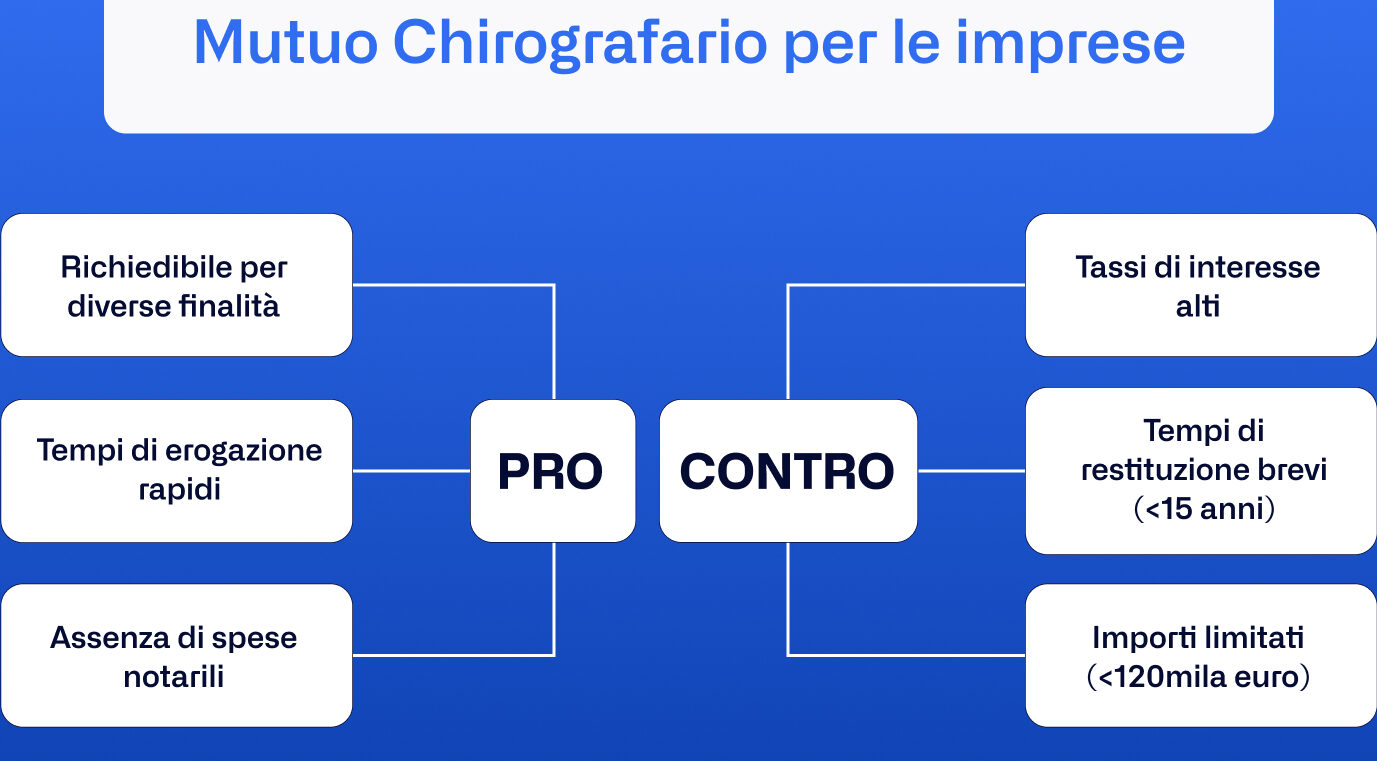 Mutuo Chirografario per le imprese

Richiedibile per diverse finalità

Tempi di erogazione rapidi

Assenza di spese notarili

PRO

CONTRO

Tassi di interesse alti

Tempi di restituzione brevi (<15 anni)

Importi limitati (<120mila euro)